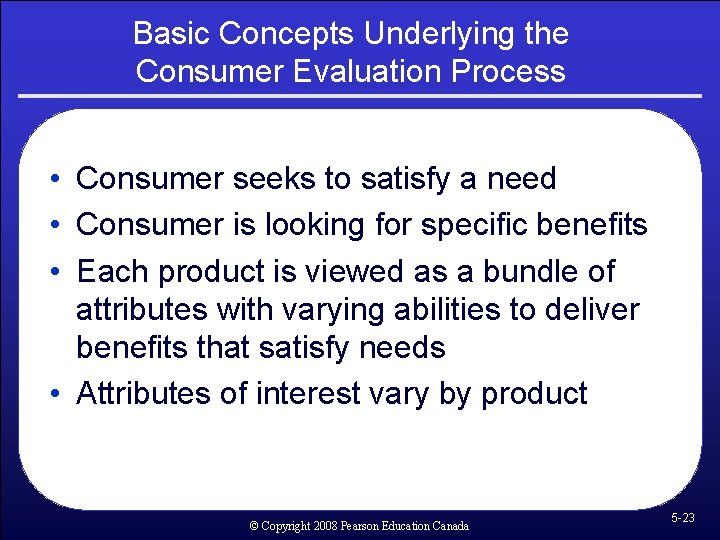 Basic Concepts Underlying the Consumer Evaluation Process

• Consumer seeks to satisfy a need
• Consumer is looking for specific benefits
• Each product is viewed as a bundle of attributes with varying abilities to deliver benefits that satisfy needs
• Attributes of interest vary by product

© Copyright 2008 Pearson Education Canada

5-23